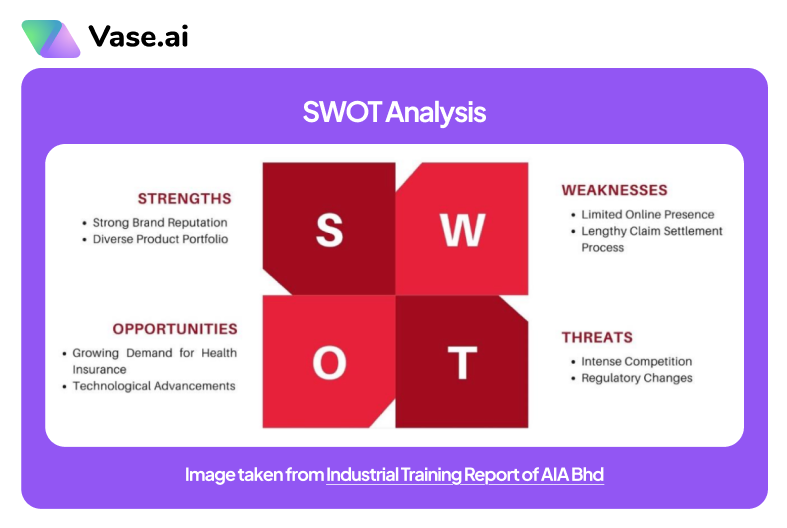 Vase.ai

SWOT Analysis

STRENGTHS
• Strong Brand Reputation
• Diverse Product Portfolio

S

W

WEAKNESSES
• Limited Online Presence
• Lengthy Claim Settlement Process

OPPORTUNITIES
• Growing Demand for Health Insurance
• Technological Advancements

O

T

THREATS
• Intense Competition
• Regulatory Changes

Image taken from Industrial Training Report of AIA Bhd